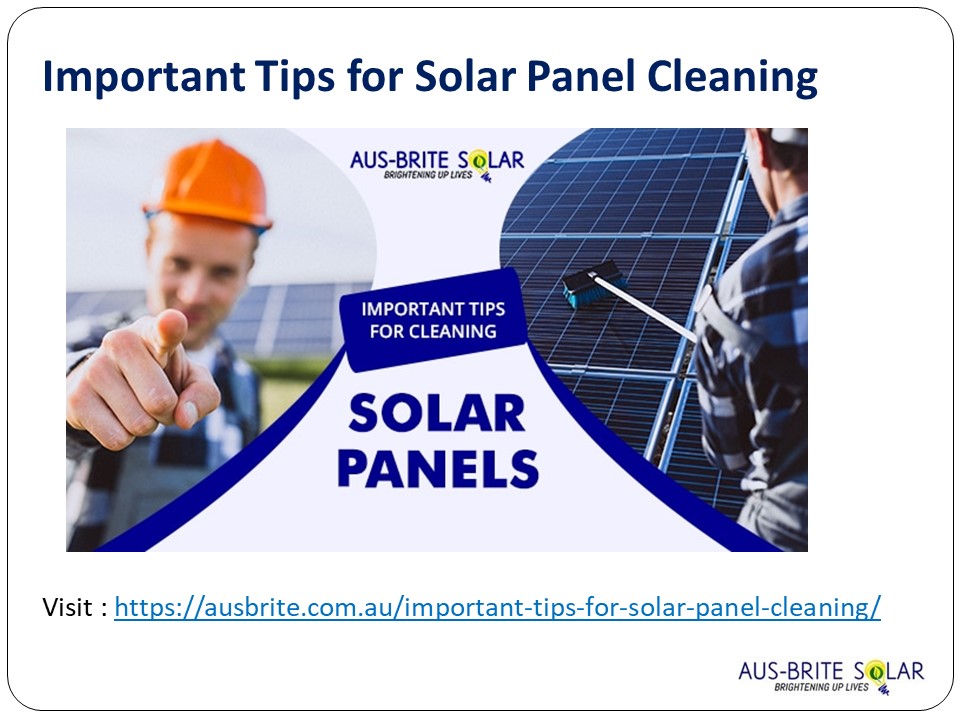 Important Tips for Solar Panel Cleaning

AUS-BRITE SOLAR
BRIGHTENING UP LIVES

IMPORTANT TIPS FOR CLEANING

SOLAR PANELS

Visit : https://ausbrite.com.au/important-tips-for-solar-panel-cleaning/

AUS-BRITE SOLAR
BRIGHTENING UP LIVES